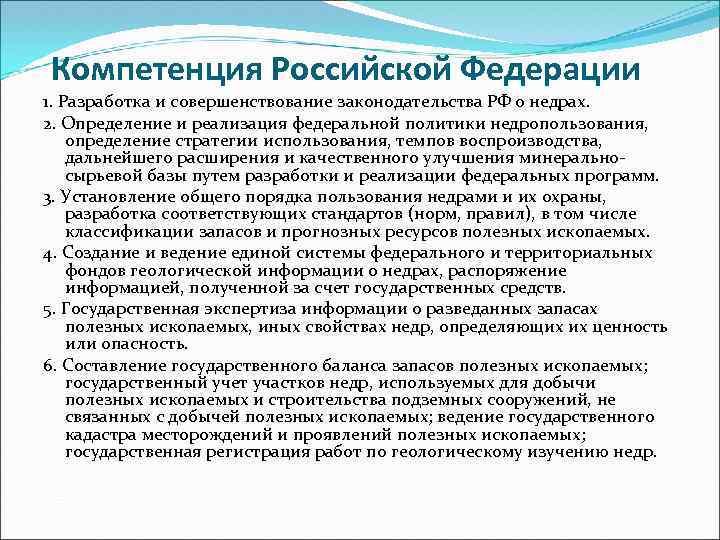 Компетенция Российской Федерации

1. Разработка и совершенствование законодательства РФ о недрах.

2. Определение и реализация федеральной политики недропользования, определение стратегии использования, темпов воспроизводства, дальнейшего расширения и качественного улучшения минерально-сырьевой базы путем разработки и реализации федеральных программ.

3. Установление общего порядка пользования недрами и их охраны, разработка соответствующих стандартов (норм, правил), в том числе классификации запасов и прогнозных ресурсов полезных ископаемых.

4. Создание и ведение единой системы федерального и территориальных фондов геологической информации о недрах, распоряжение информацией, полученной за счет государственных средств.

5. Государственная экспертиза информации о разведанных запасах полезных ископаемых, иных свойствах недр, определяющих их ценность или опасность.

6. Составление государственного баланса запасов полезных ископаемых; государственный учет участков недр, используемых для добычи полезных ископаемых и строительства подземных сооружений, не связанных с добычей полезных ископаемых; ведение государственного кадастра месторождений и проявлений полезных ископаемых; государственная регистрация работ по геологическому изучению недр.